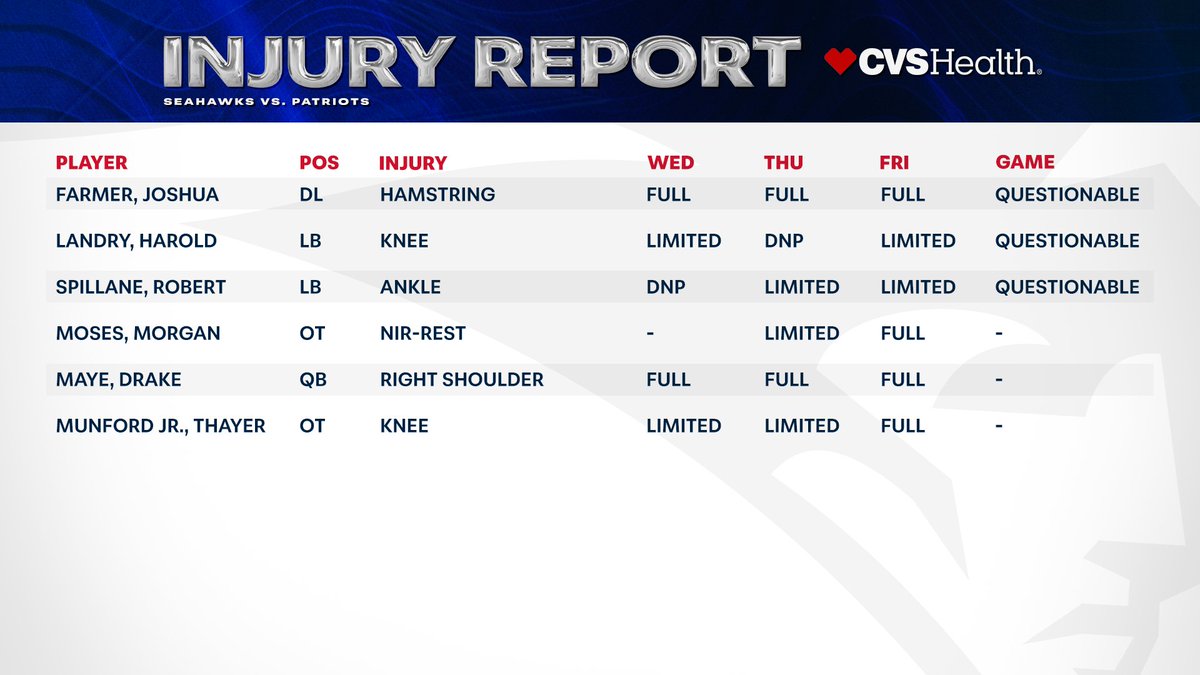 INJURY REPORT
SEAHAWKS VS. PATRIOTS

CVSHealth.

| PLAYER | POS | INJURY | WED | THU | FRI | GAME |
|---|---|---|---|---|---|---|
| FARMER, JOSHUA | DL | HAMSTRING | FULL | FULL | FULL | QUESTIONABLE |
| LANDRY, HAROLD | LB | KNEE | LIMITED | DNP | LIMITED | QUESTIONABLE |
| SPILLANE, ROBERT | LB | ANKLE | DNP | LIMITED | LIMITED | QUESTIONABLE |
| MOSES, MORGAN | OT | NIR-REST | - | LIMITED | FULL | - |
| MAYE, DRAKE | QB | RIGHT SHOULDER | FULL | FULL | FULL | - |
| MUNFORD JR., THAYER | OT | KNEE | LIMITED | LIMITED | FULL | - |